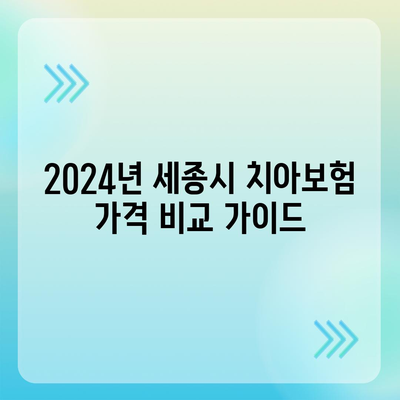 2024년 세종시 치아보험 가격 비교 가이드